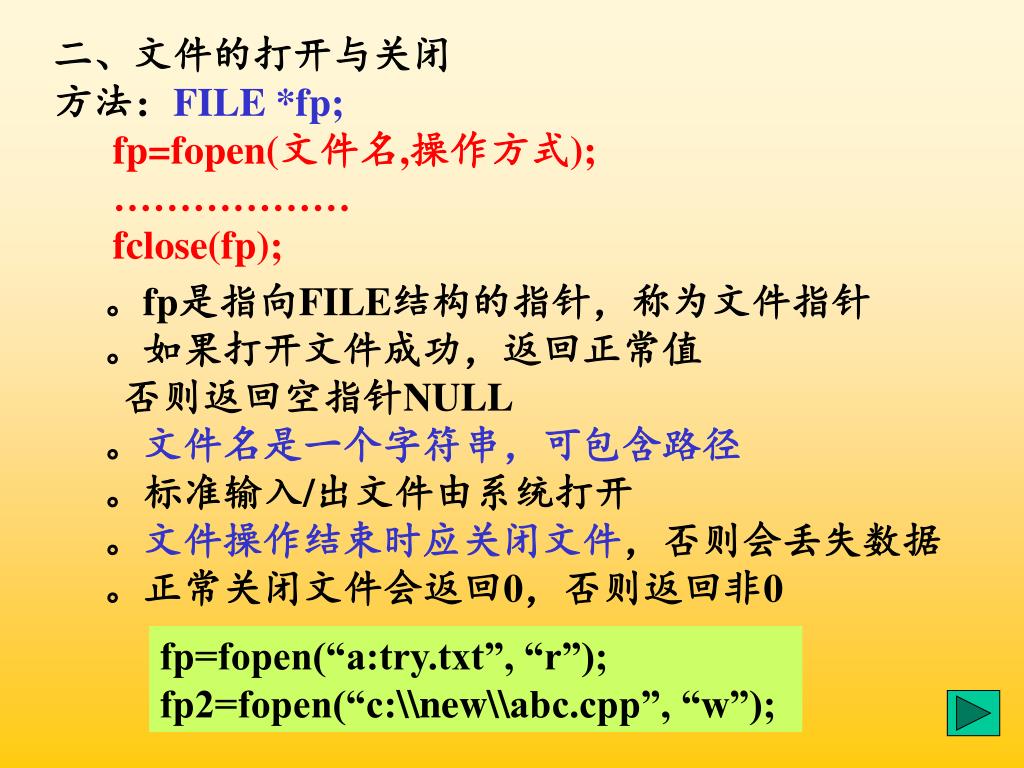 二、文件的打开与关闭
方法：FILE *fp;
fp=fopen(文件名,操作方式);
………………
fclose(fp);

。fp是指向FILE结构的指针，称为文件指针
。如果打开文件成功，返回正常值
否则返回空指针NULL
。文件名是一个字符串，可包含路径
。标准输入/出文件由系统打开
。文件操作结束时应关闭文件，否则会丢失数据
。正常关闭文件会返回0，否则返回非0

fp=fopen(“a:try.txt”, “r”);
fp2=fopen(“c:\\new\\abc.cpp”, “w”);